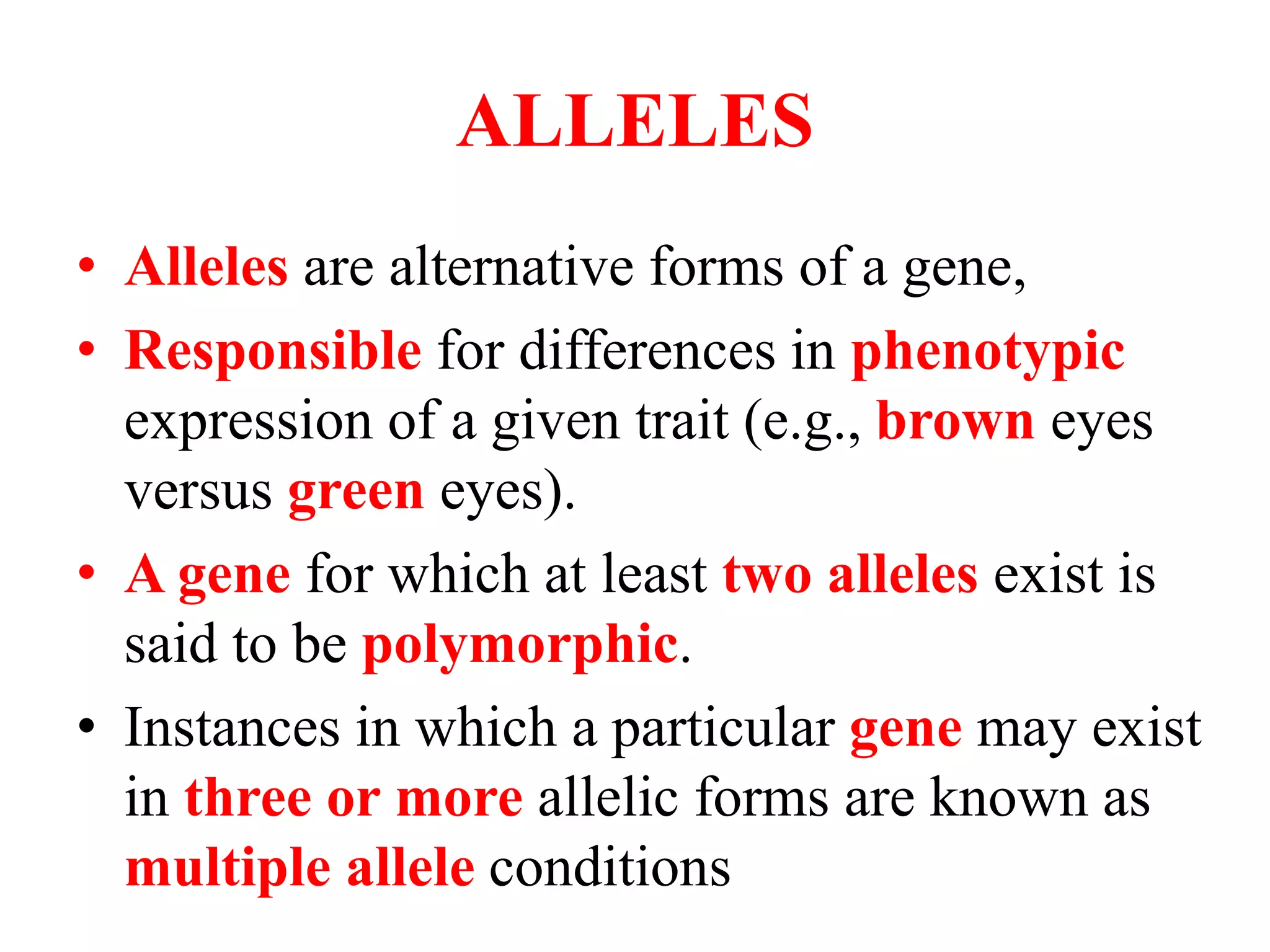 ALLELES

• Alleles are alternative forms of a gene,
• Responsible for differences in phenotypic expression of a given trait (e.g., brown eyes versus green eyes).
• A gene for which at least two alleles exist is said to be polymorphic.
• Instances in which a particular gene may exist in three or more allelic forms are known as multiple allele conditions